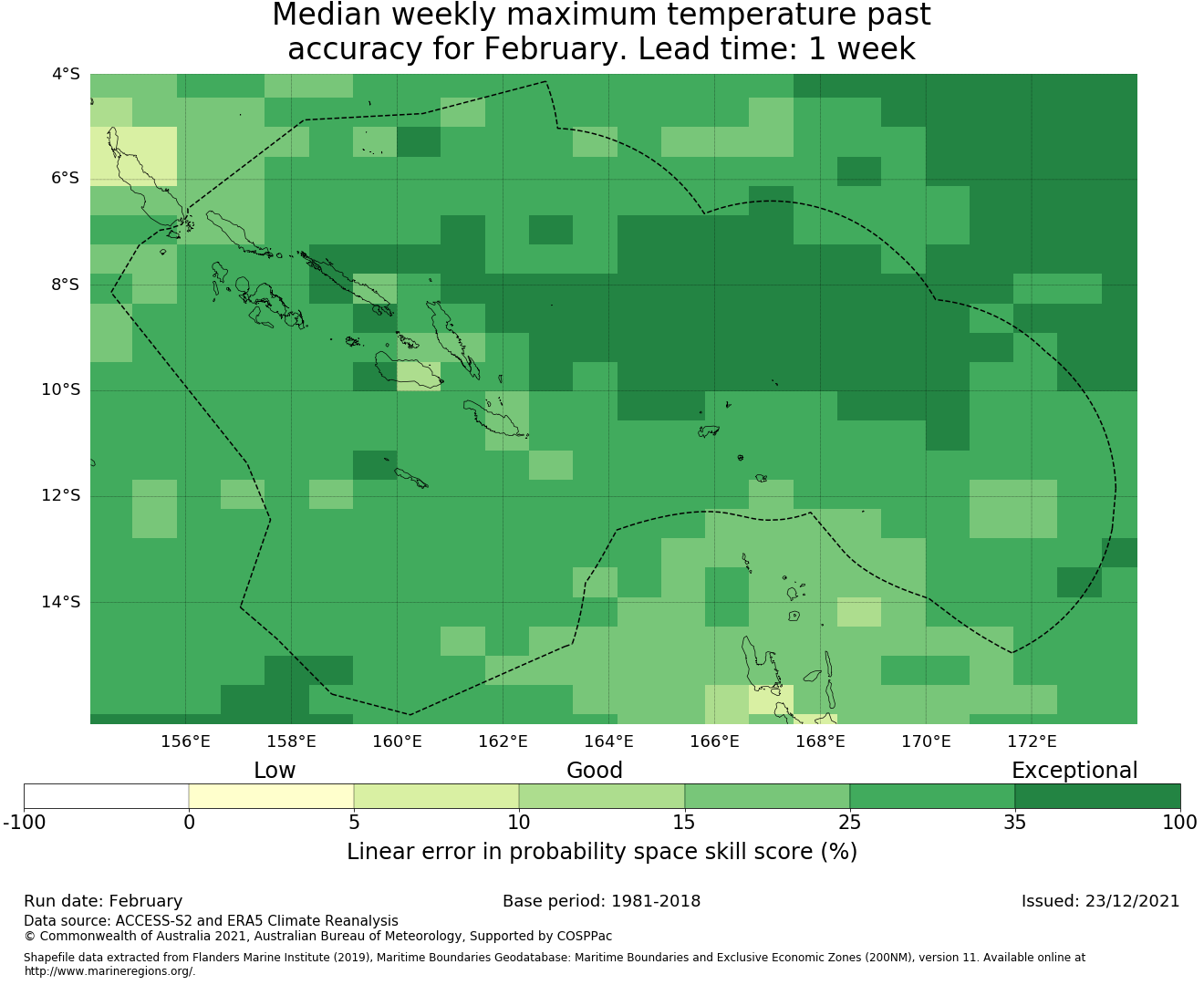 Median weekly maximum temperature past accuracy for February. Lead time: 1 week

4°S
6°S
8°S
10°S
12°S
14°S

156°E 158°E 160°E 162°E 164°E 166°E 168°E 170°E 172°E

Low Good Exceptional

-100 0 5 10 15 25 35 100

Linear error in probability space skill score (%)

Run date: February
Base period: 1981-2018
Issued: 23/12/2021

Data source: ACCESS-S2 and ERA5 Climate Reanalysis
© Commonwealth of Australia 2021, Australian Bureau of Meteorology, Supported by COSPPac

Shapefile data extracted from Flanders Marine Institute (2019), Maritime Boundaries Geodatabase: Maritime Boundaries and Exclusive Economic Zones (200NM), version 11. Available online at http://www.marineregions.org/.